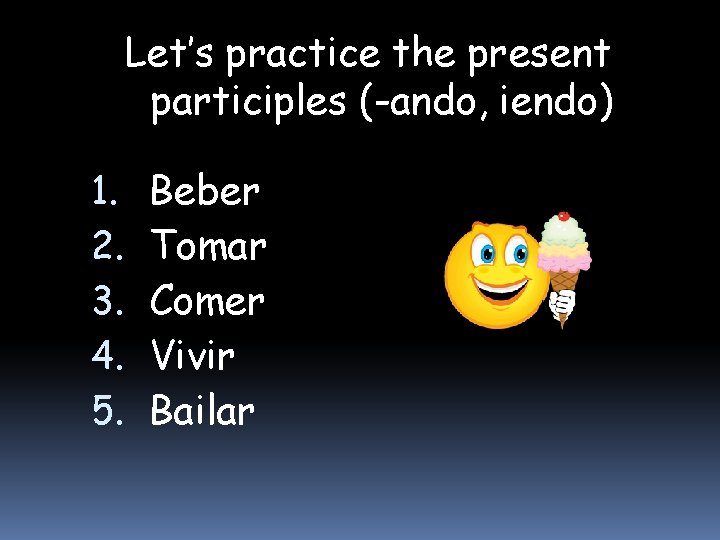 Let's practice the present participles (-ando, iendo)

1. Beber
2. Tomar
3. Comer
4. Vivir
5. Bailar